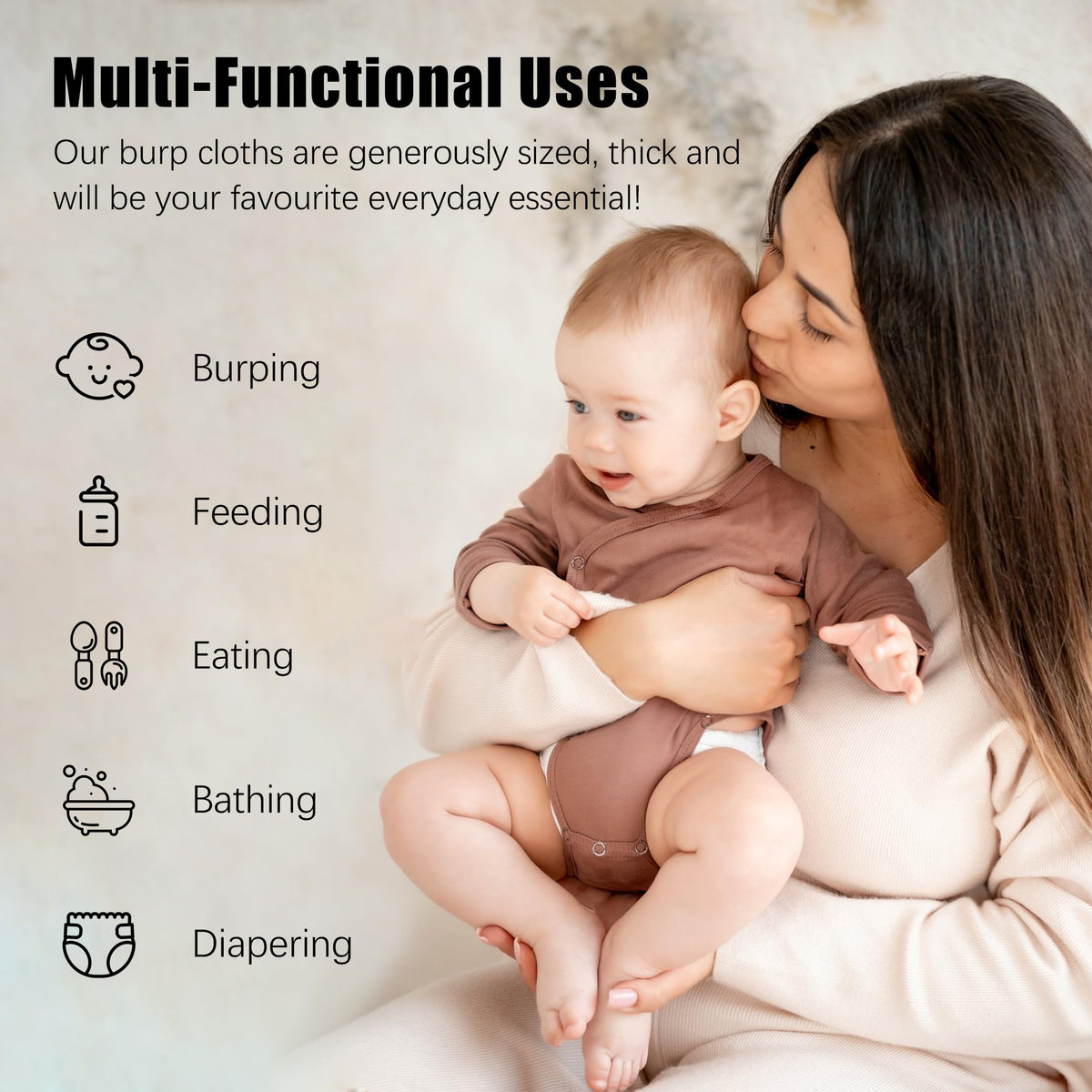 Multi-Functional Uses

Our burp cloths are generously sized, thick and will be your favourite everyday essential!

Burping

Feeding

Eating

Bathing

Diapering